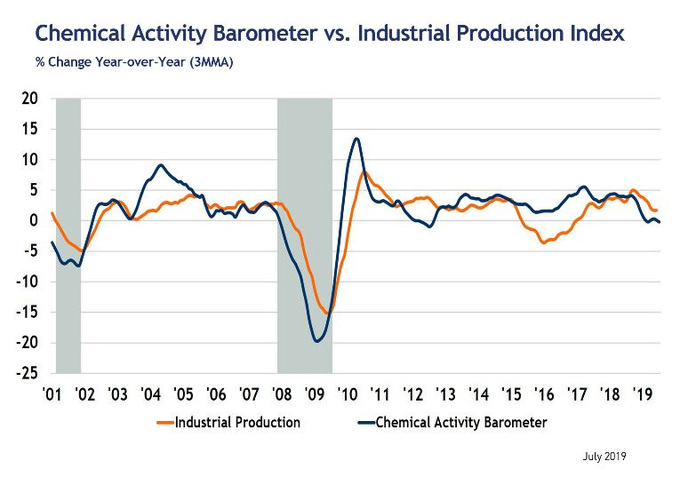 Chemical Activity Barometer vs. Industrial Production Index
% Change Year-over-Year (3MMA)

20
15
10
5
0
-5
-10
-15
-20
-25

'01 '02 '03 '04 '05 '06 '07 '08 '09 '10 '11 '12 '13 '14 '15 '16 '17 '18 '19

Industrial Production
Chemical Activity Barometer

July 2019